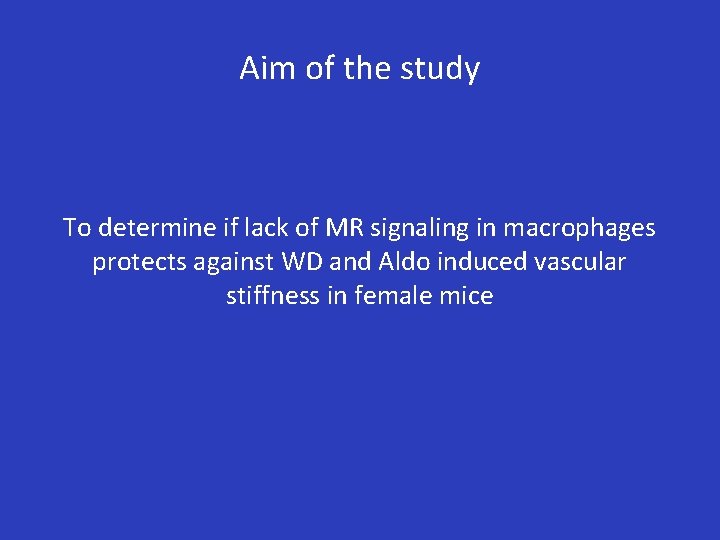 Aim of the study

To determine if lack of MR signaling in macrophages protects against WD and Aldo induced vascular stiffness in female mice